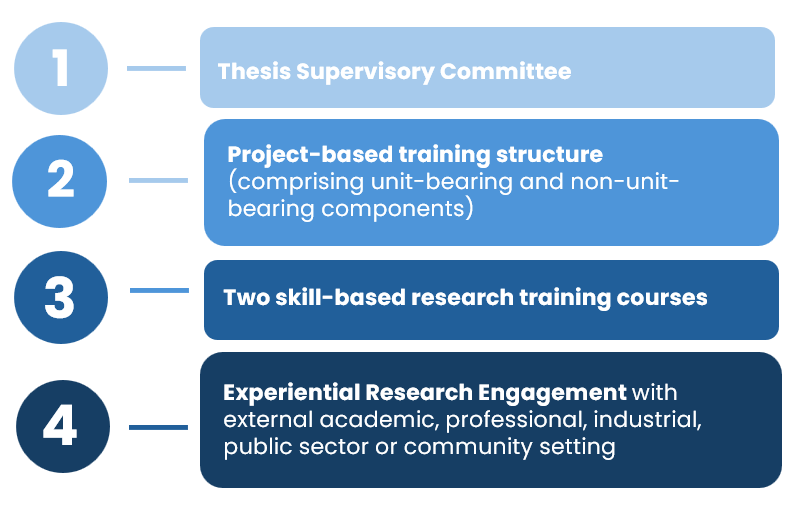 1

Thesis Supervisory Committee

2

Project-based training structure (comprising unit-bearing and non-unit-bearing components)

3

Two skill-based research training courses

4

Experiential Research Engagement with external academic, professional, industrial, public sector or community setting